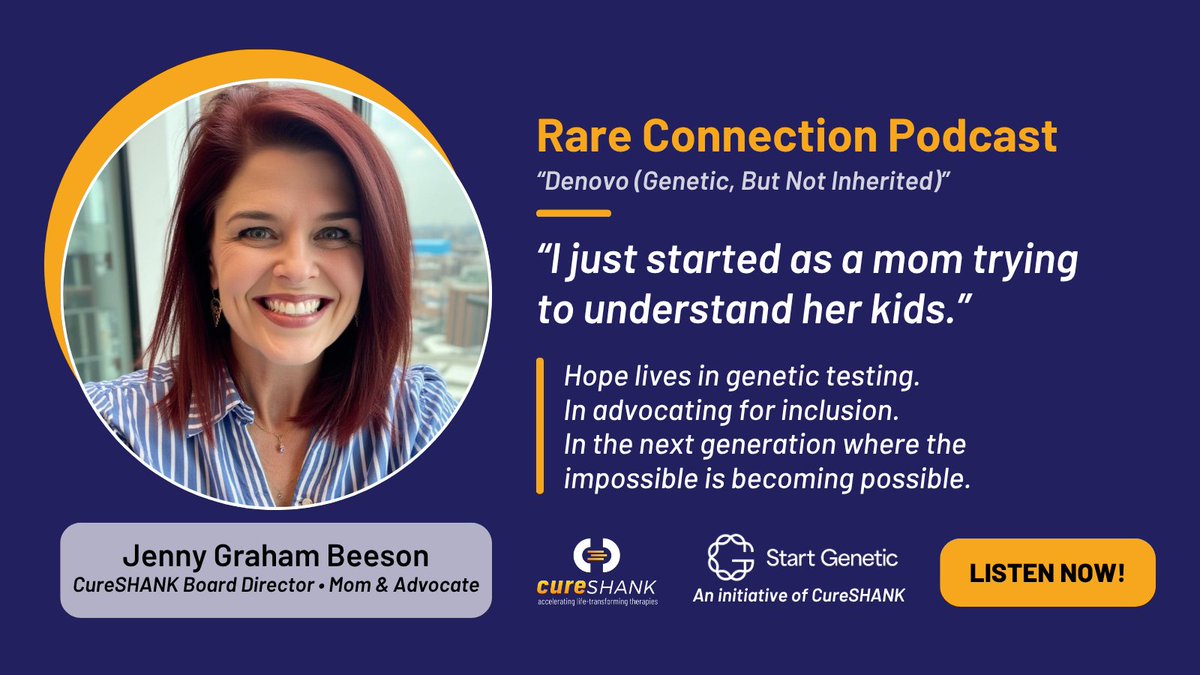 Rare Connection Podcast
"Denovo (Genetic, But Not Inherited)"

"I just started as a mom trying to understand her kids."

Hope lives in genetic testing.
In advocating for inclusion.
In the next generation where the impossible is becoming possible.

Jenny Graham Beeson
CureSHANK Board Director • Mom & Advocate

cureSHANK
accelerating life-transforming therapies

Start Genetic
An initiative of CureSHANK

LISTEN NOW!